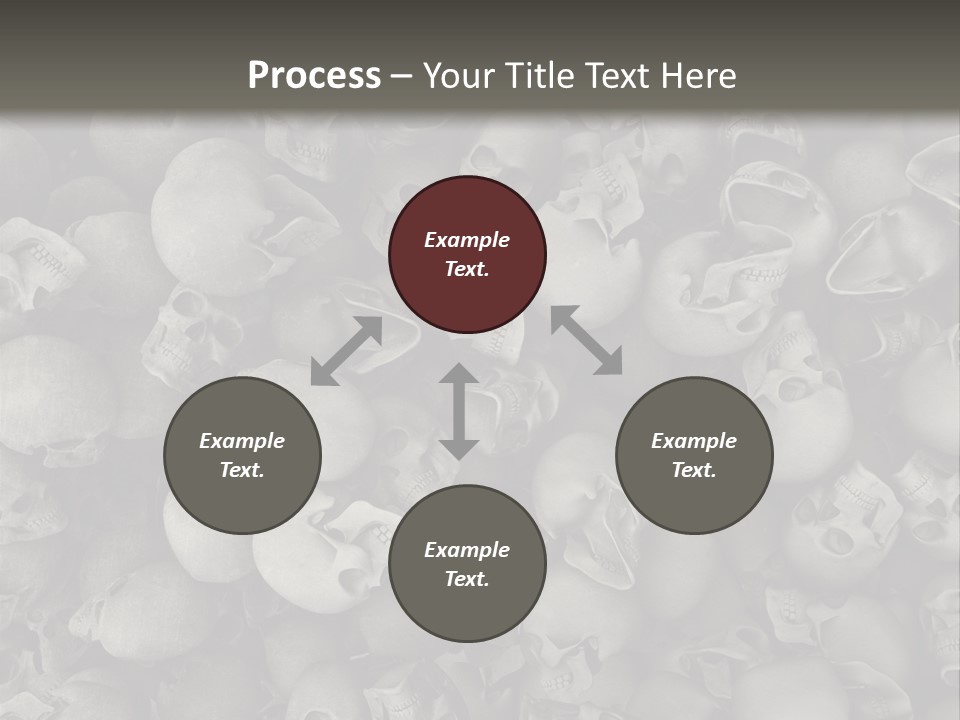 Process – Your Title Text Here

Example Text.

Example Text.

Example Text.

Example Text.